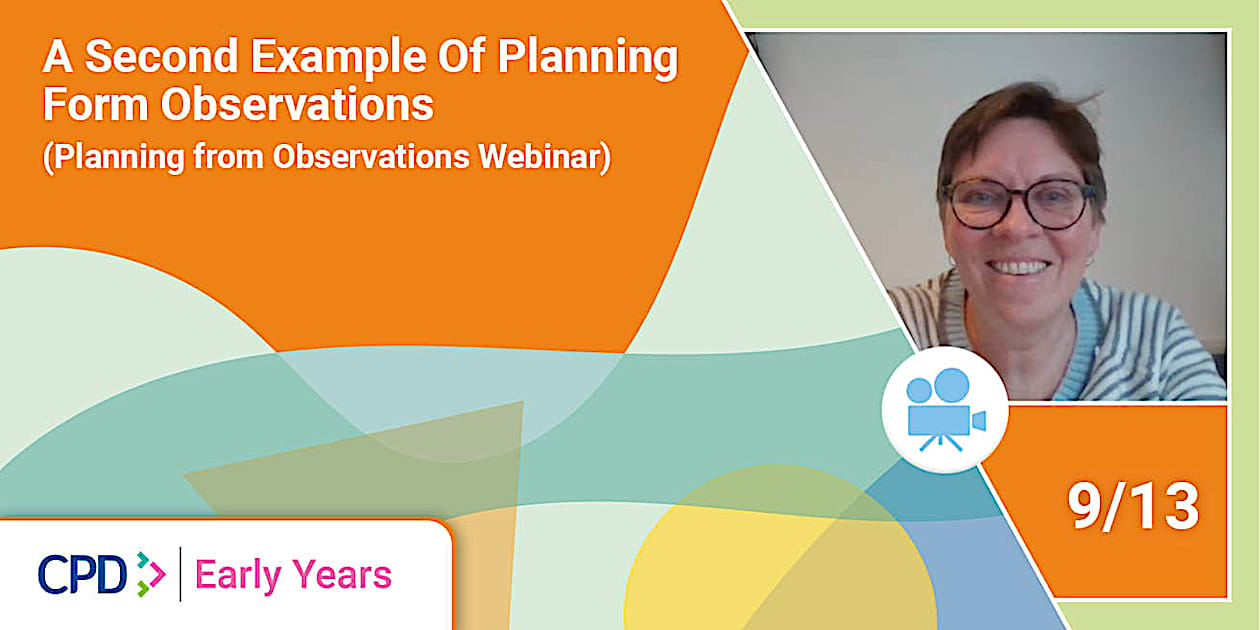 A Second Example Of Planning Form Observations
(Planning from Observations Webinar)

9/13

CPD | Early Years